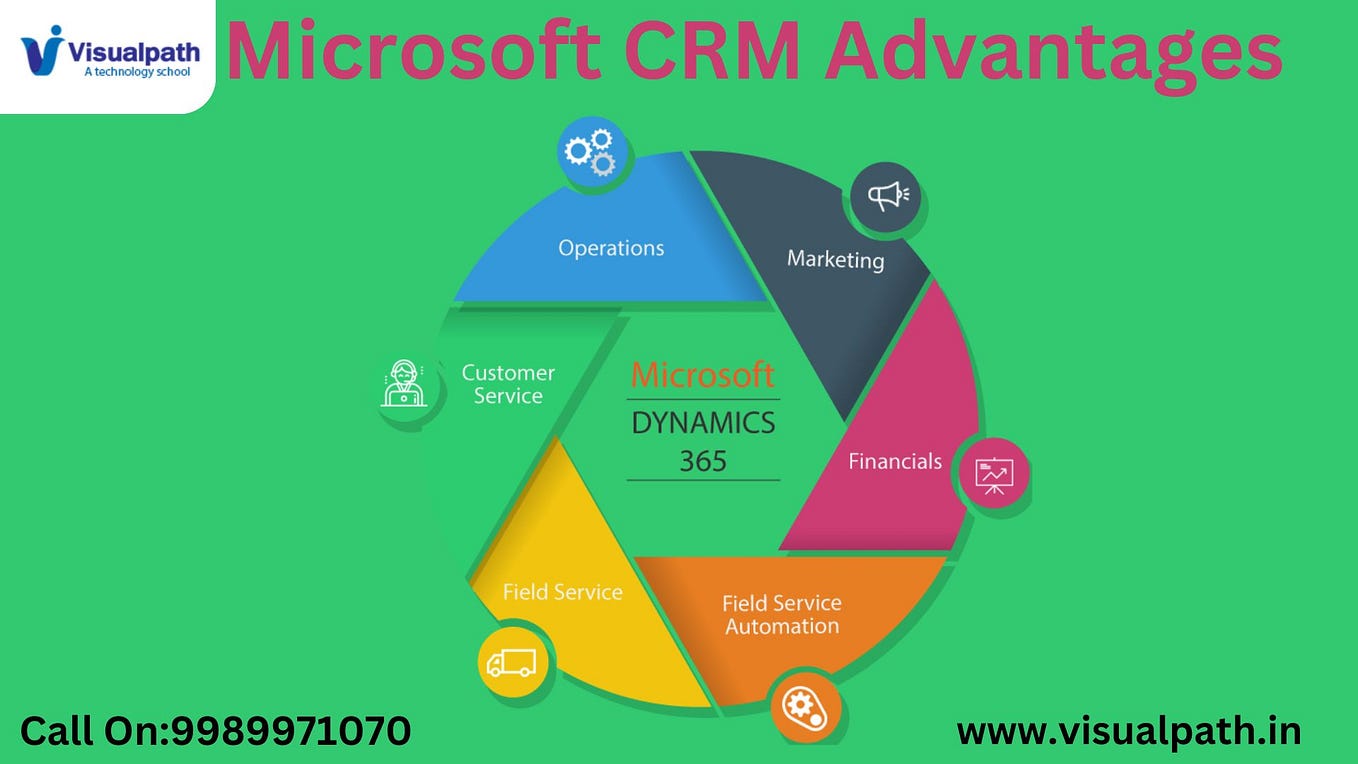 Visualpath
A technology school

Microsoft CRM Advantages

Operations

Marketing

Customer Service

Microsoft
DYNAMICS
365

Financials

Field Service

Field Service Automation

Call On:9989971070

www.visualpath.in